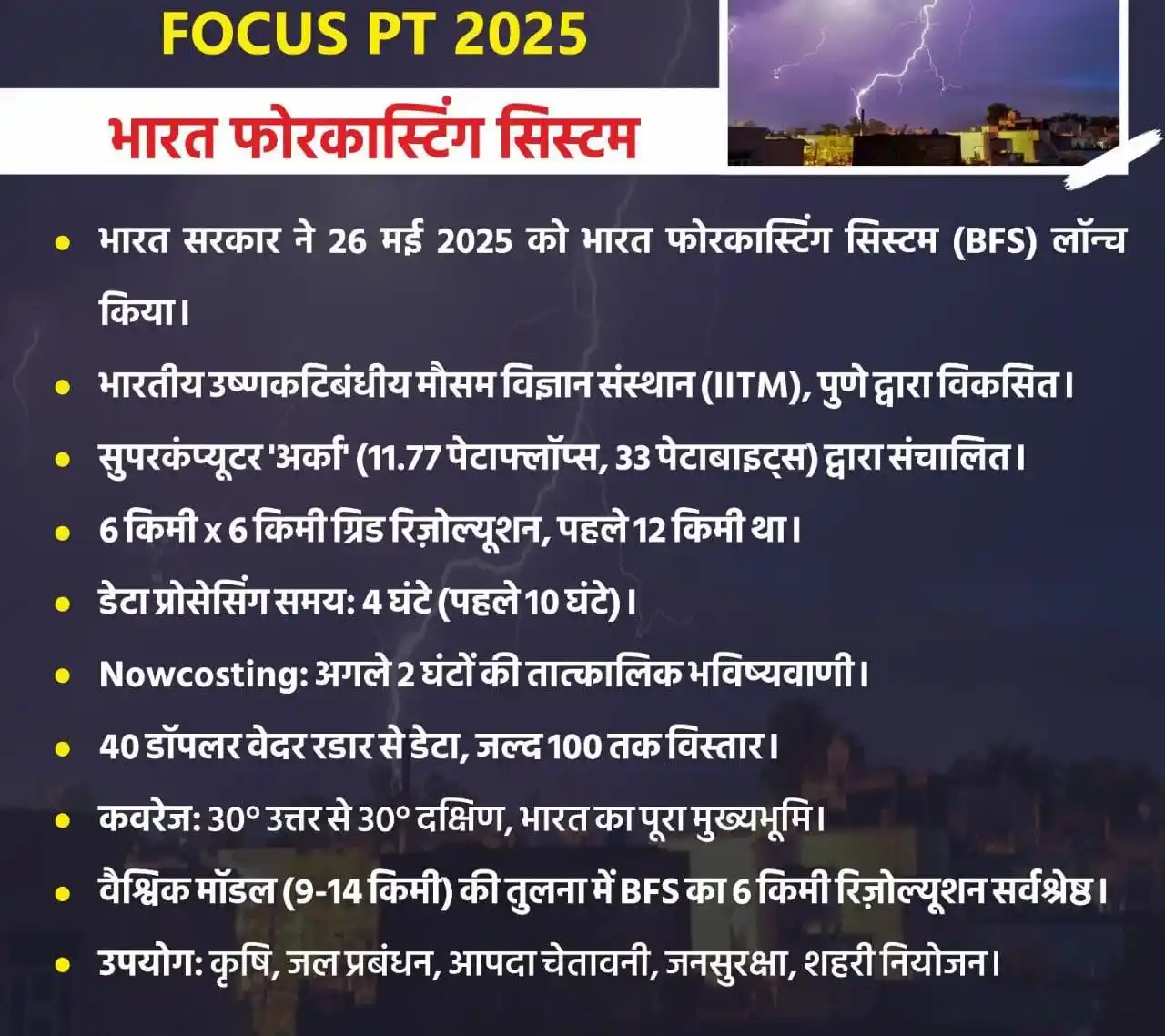 FOCUS PT 2025

भारत फोरकास्टिंग सिस्टम

• भारत सरकार ने 26 मई 2025 को भारत फोरकास्टिंग सिस्टम (BFS) लॉन्च किया।

• भारतीय उष्णकटिबंधीय मौसम विज्ञान संस्थान (IITM), पुणे द्वारा विकसित।

• सुपरकंप्यूटर 'अर्का' (11.77 पेटाफ्लॉप्स, 33 पेटाबाइट्स) द्वारा संचालित।

• 6 किमी x 6 किमी ग्रिड रिज़ोल्यूशन, पहले 12 किमी था।

• डेटा प्रोसेसिंग समय: 4 घंटे (पहले 10 घंटे)।

• Nowcosting: अगले 2 घंटों की तात्कालिक भविष्यवाणी।

• 40 डॉपलर वेदर रडार से डेटा, जल्द 100 तक विस्तार।

• कवरेज: 30° उत्तर से 30° दक्षिण, भारत का पूरा मुख्यभूमि।

• वैश्विक मॉडल (9-14 किमी) की तुलना में BFS का 6 किमी रिज़ोल्यूशन सर्वश्रेष्ठ।

• उपयोग: कृषि, जल प्रबंधन, आपदा चेतावनी, जनसुरक्षा, शहरी नियोजन।